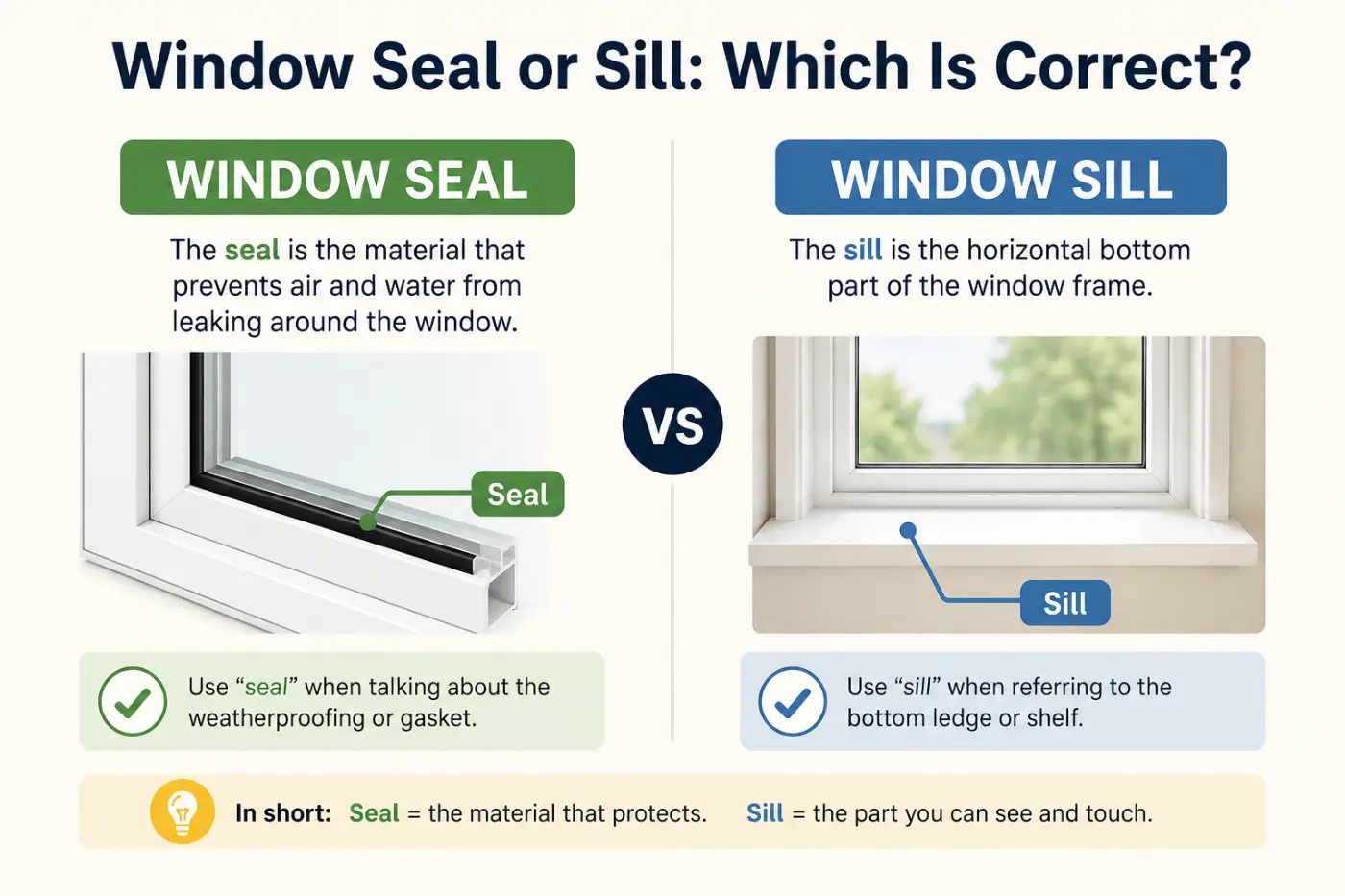 Window Seal or Sill: Which Is Correct?

WINDOW SEAL

The seal is the material that prevents air and water from leaking around the window.

Seal

Use “seal” when talking about the weatherproofing or gasket.

VS

WINDOW SILL

The sill is the horizontal bottom part of the window frame.

Sill

Use “sill” when referring to the bottom ledge or shelf.

In short: Seal = the material that protects. Sill = the part you can see and touch.